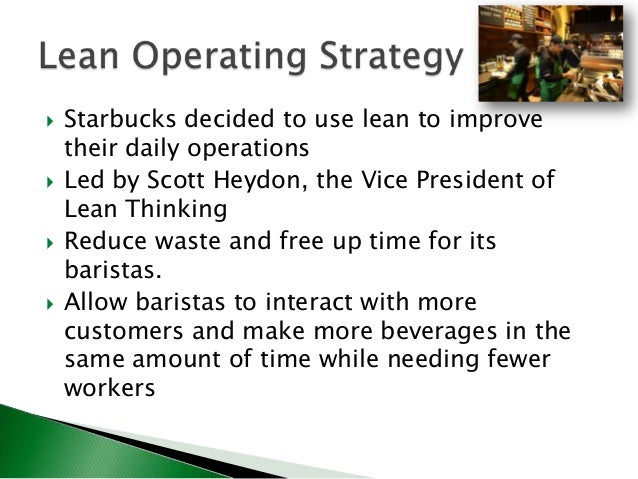 Lean Operating Strategy

▸ Starbucks decided to use lean to improve their daily operations
▸ Led by Scott Heydon, the Vice President of Lean Thinking
▸ Reduce waste and free up time for its baristas.
▸ Allow baristas to interact with more customers and make more beverages in the same amount of time while needing fewer workers